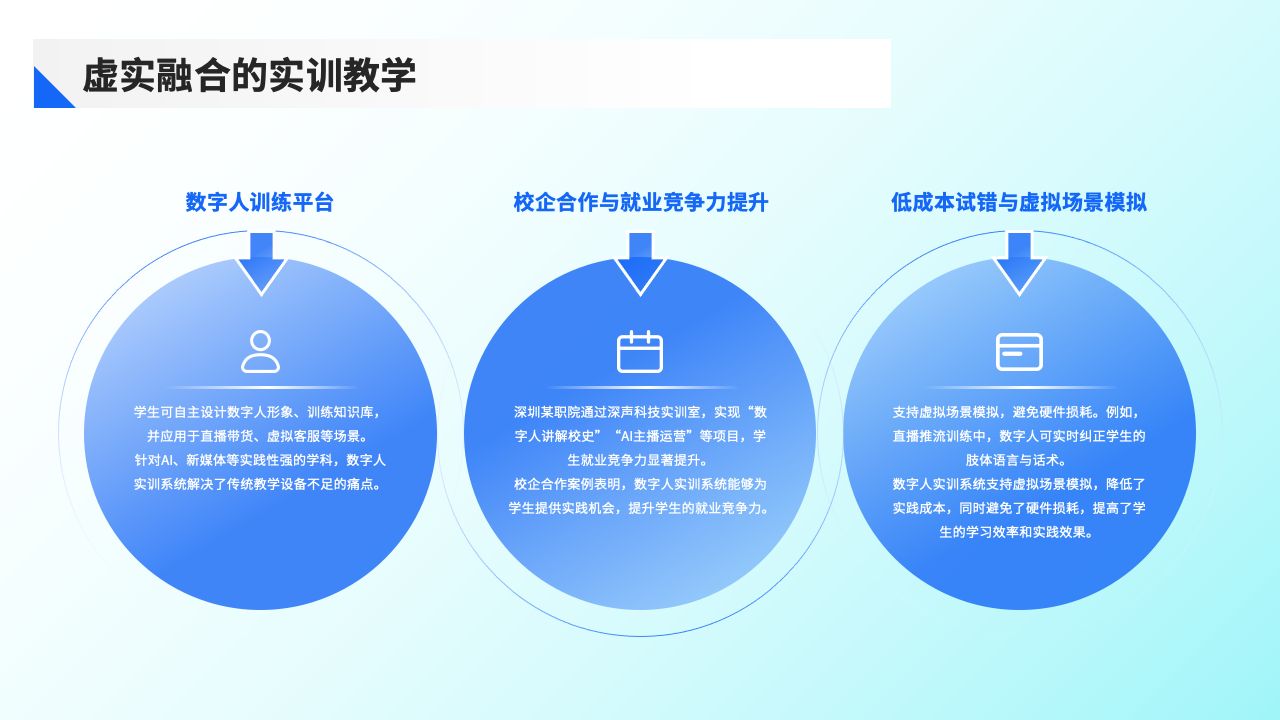 虚实融合的实训教学

数字人训练平台

学生可自主设计数字人形象、训练知识库，并应用于直播带货、虚拟客服等场景。
针对AI、新媒体等实践性强的学科，数字人实训系统解决了传统教学设备不足的痛点。

校企合作与就业竞争力提升

深圳某职院通过深声科技实训室，实现“数字人讲解校史”“AI主播运营”等项目，学生就业竞争力显著提升。
校企合作案例表明，数字人实训系统能够为学生提供实践机会，提升学生的就业竞争力。

低成本试错与虚拟场景模拟

支持虚拟场景模拟，避免硬件损耗。例如，直播推流训练中，数字人可实时纠正学生的肢体语言与话术。
数字人实训系统支持虚拟场景模拟，降低了实践成本，同时避免了硬件损耗，提高了学生的学习效率和实践效果。